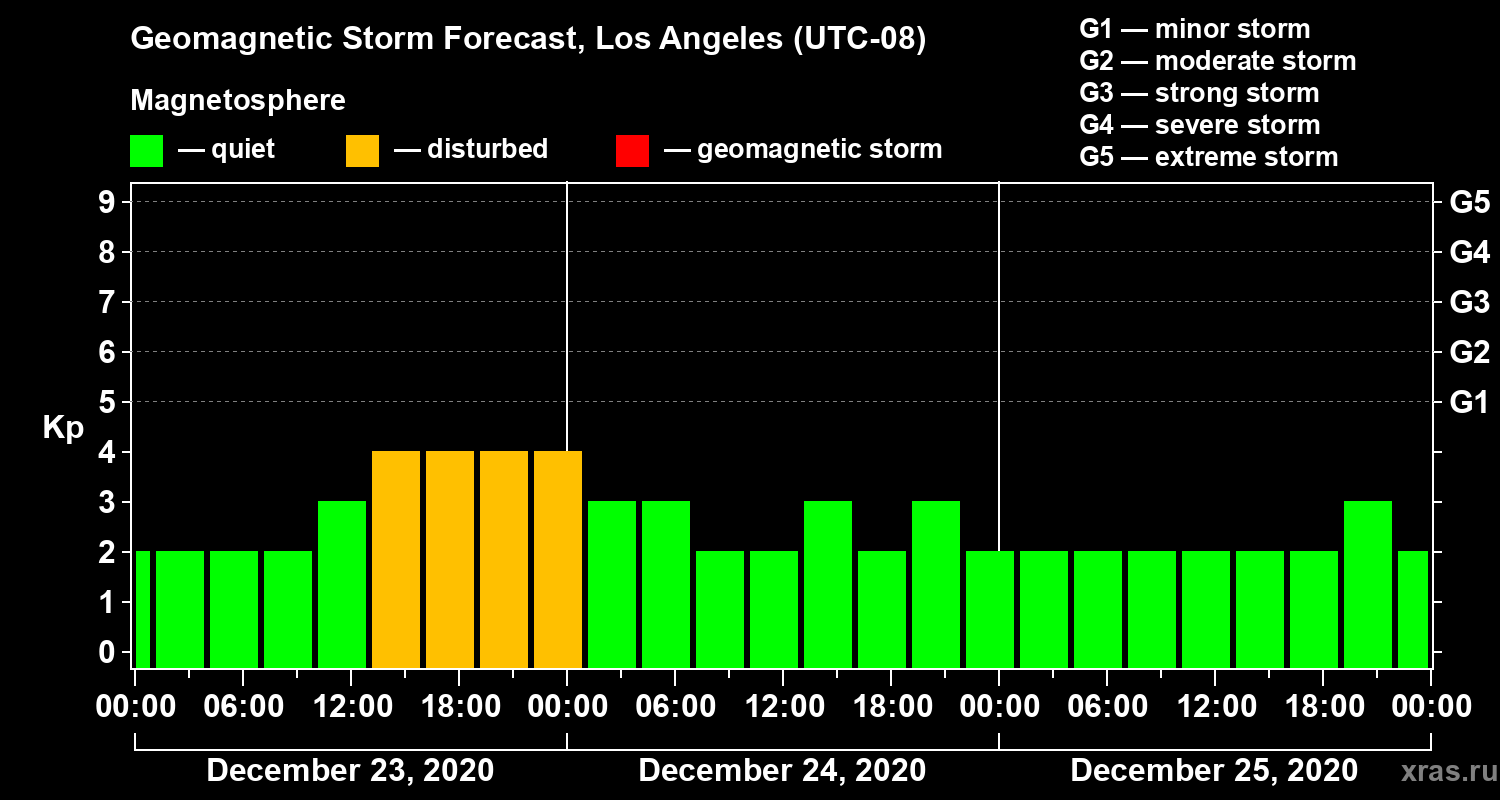 Geomagnetic Storm Forecast, Los Angeles (UTC-08)

Magnetosphere

— quiet — disturbed — geomagnetic storm

G1 — minor storm
G2 — moderate storm
G3 — strong storm
G4 — severe storm
G5 — extreme storm

Kp

9 8 7 6 5 4 3 2 1 0

G5 G4 G3 G2 G1

00:00 06:00 12:00 18:00 00:00 06:00 12:00 18:00 00:00 06:00 12:00 18:00 00:00

December 23, 2020 December 24, 2020 December 25, 2020

xras.ru